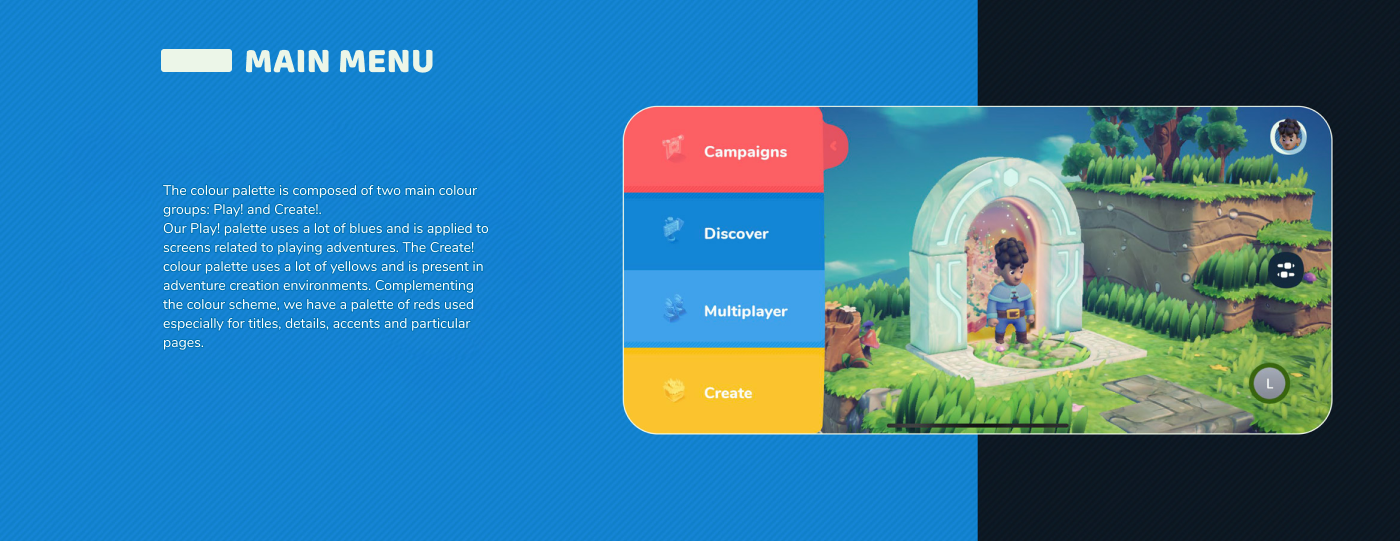 MAIN MENU

The colour palette is composed of two main colour groups: Play! and Create!.
Our Play! palette uses a lot of blues and is applied to screens related to playing adventures. The Create! colour palette uses a lot of yellows and is present in adventure creation environments. Complementing the colour scheme, we have a palette of reds used especially for titles, details, accents and particular pages.

Campaigns

Discover

Multiplayer

Create

L